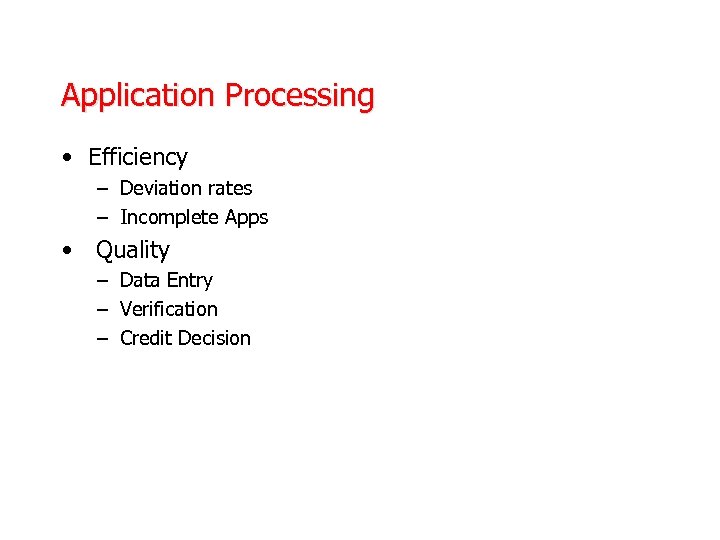 Application Processing

• Efficiency
  – Deviation rates
  – Incomplete Apps
• Quality
  – Data Entry
  – Verification
  – Credit Decision